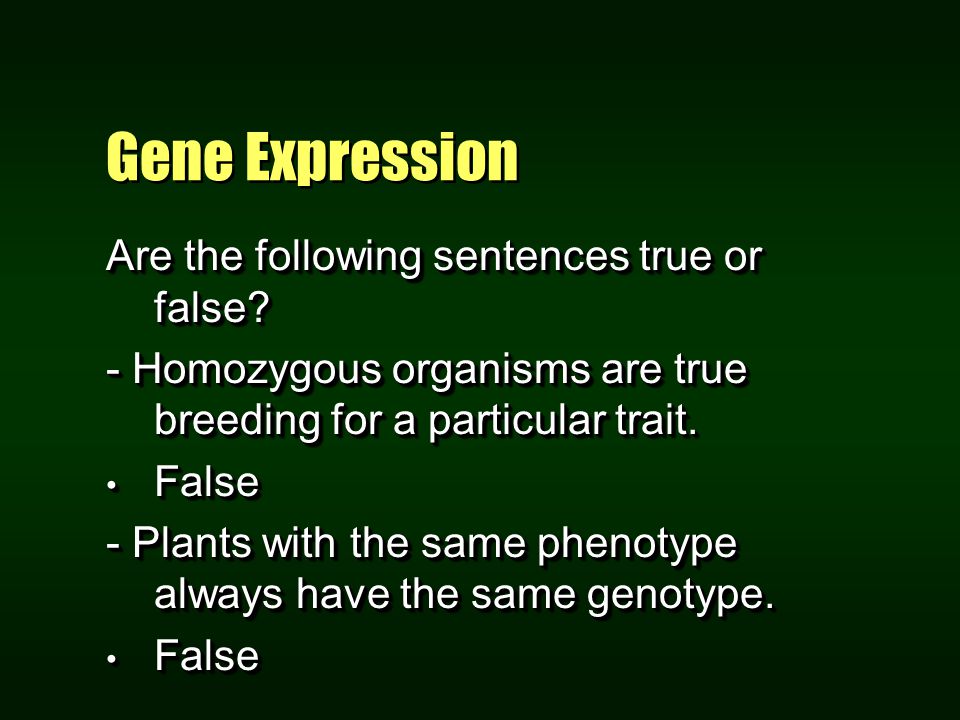 Gene Expression

Are the following sentences true or false?

- Homozygous organisms are true breeding for a particular trait.

• False

- Plants with the same phenotype always have the same genotype.

• False